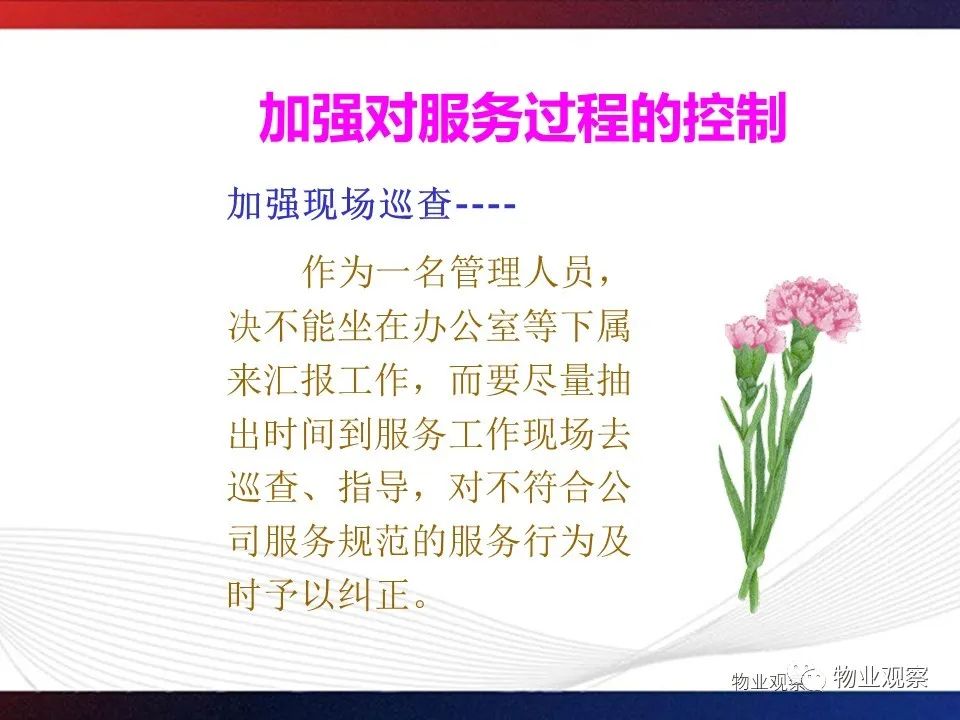 加强对服务过程的控制

加强现场巡查----

作为一名管理人员，决不能坐在办公室等下属来汇报工作，而要尽量抽出时间到服务工作现场去巡查、指导，对不符合公司服务规范的服务行为及时予以纠正。

物业观察 物业观察